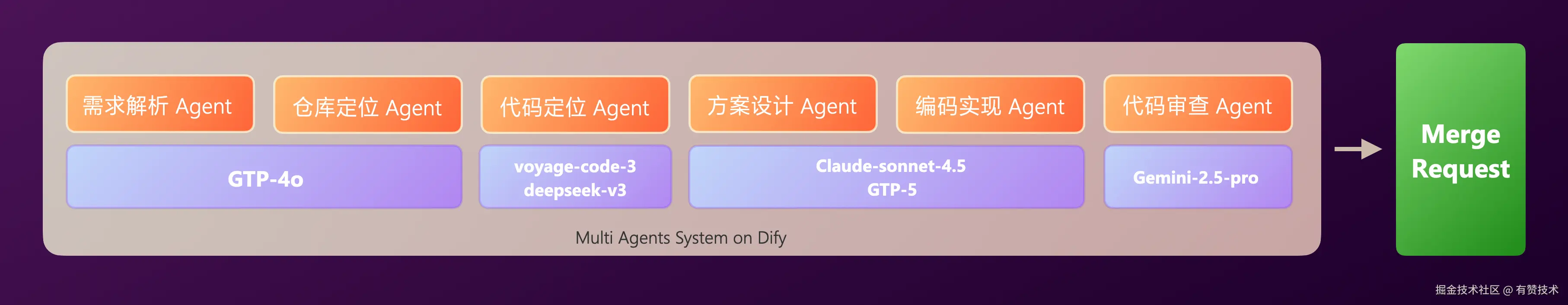 需求解析 Agent

仓库定位 Agent

代码定位 Agent

方案设计 Agent

编码实现 Agent

代码审查 Agent

GTP-4o

voyage-code-3
deepseek-v3

Claude-sonnet-4.5
GTP-5

Gemini-2.5-pro

Multi Agents System on Dify

Merge Request

掘金技术社区 @ 有赞技术